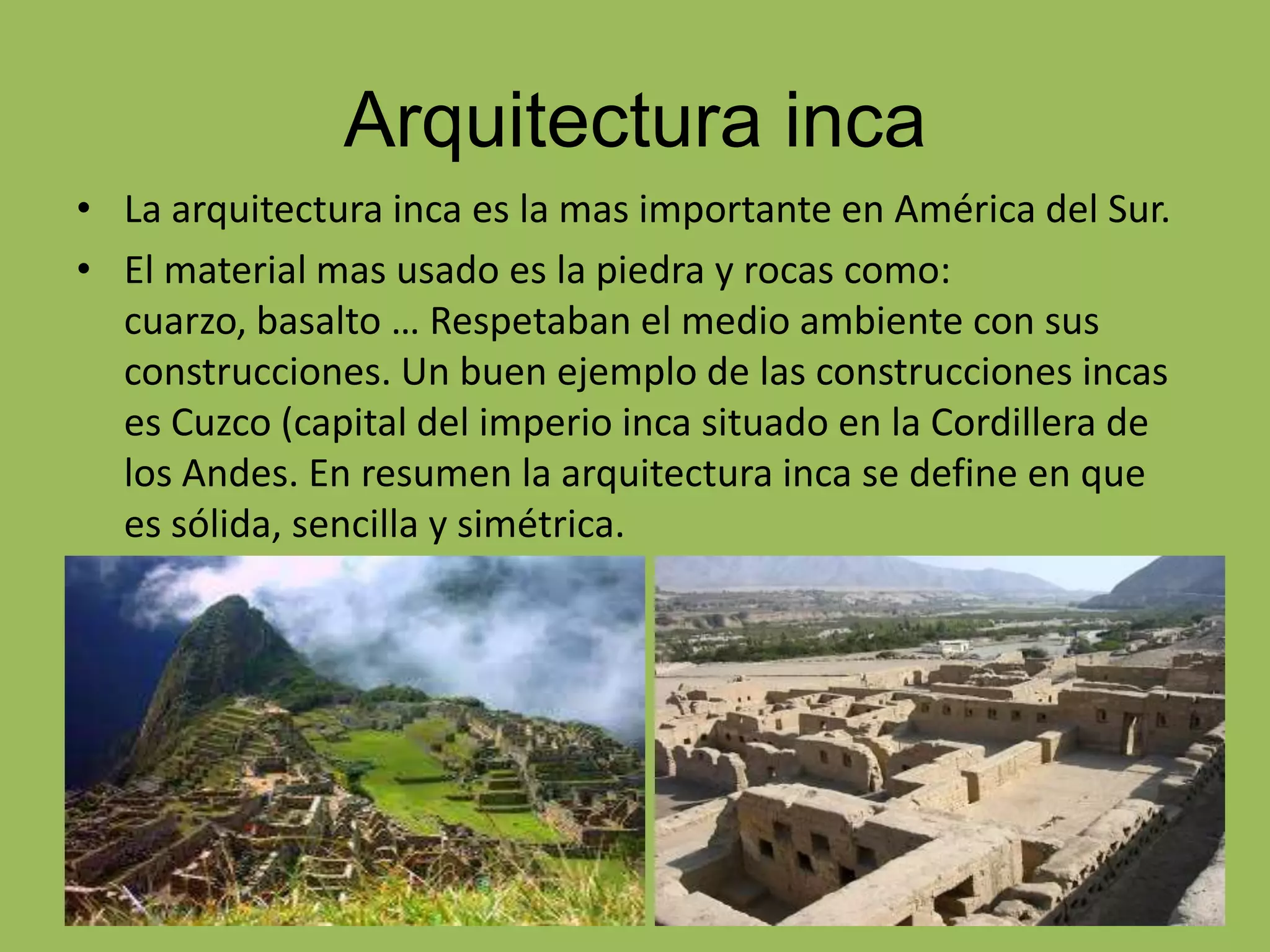 Arquitectura inca

• La arquitectura inca es la mas importante en América del Sur.

• El material mas usado es la piedra y rocas como: cuarzo, basalto … Respetaban el medio ambiente con sus construcciones. Un buen ejemplo de las construcciones incas es Cuzco (capital del imperio inca situado en la Cordillera de los Andes. En resumen la arquitectura inca se define en que es sólida, sencilla y simétrica.